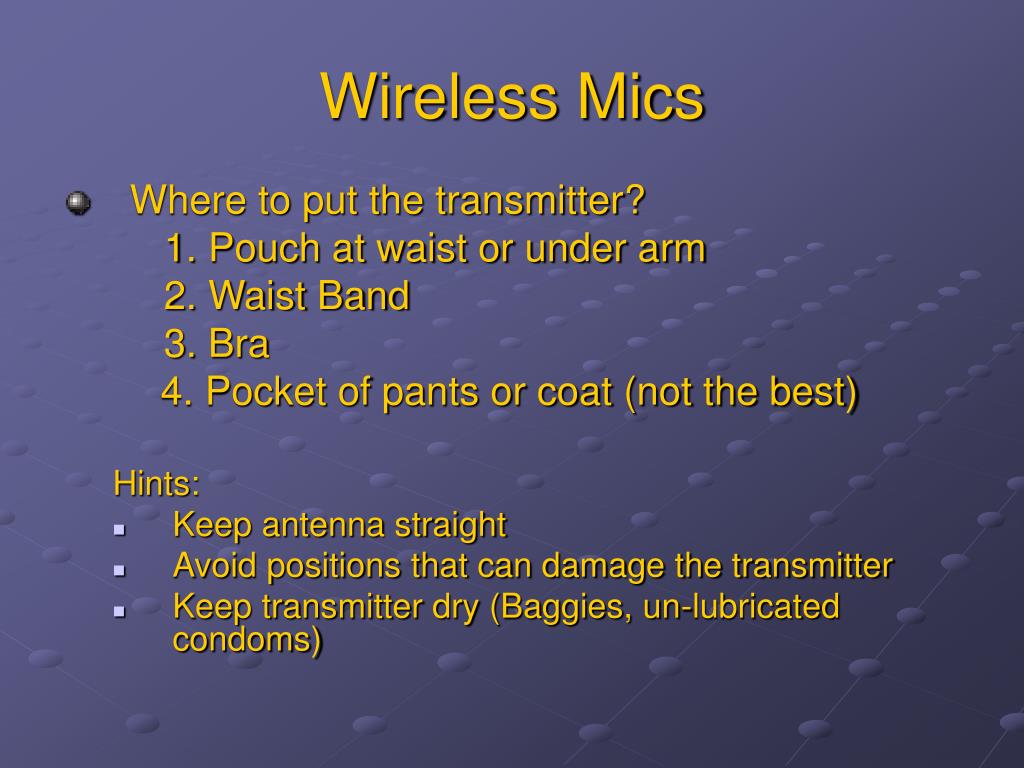 Wireless Mics

Where to put the transmitter?
1. Pouch at waist or under arm
2. Waist Band
3. Bra
4. Pocket of pants or coat (not the best)

Hints:
- Keep antenna straight
- Avoid positions that can damage the transmitter
- Keep transmitter dry (Baggies, un-lubricated condoms)